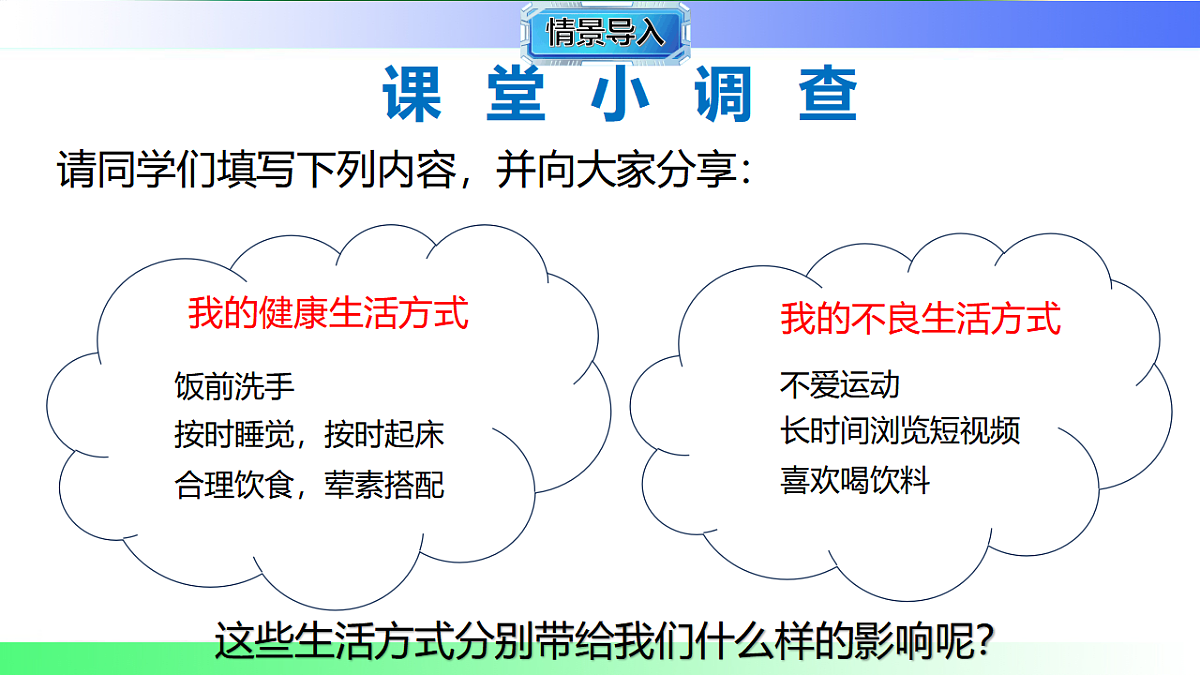 情景导入

课 堂 小 调 查

请同学们填写下列内容，并向大家分享：

我的健康生活方式

饭前洗手
按时睡觉，按时起床
合理饮食，荤素搭配

我的不良生活方式

不爱运动
长时间浏览短视频
喜欢喝饮料

这些生活方式分别带给我们什么样的影响呢？